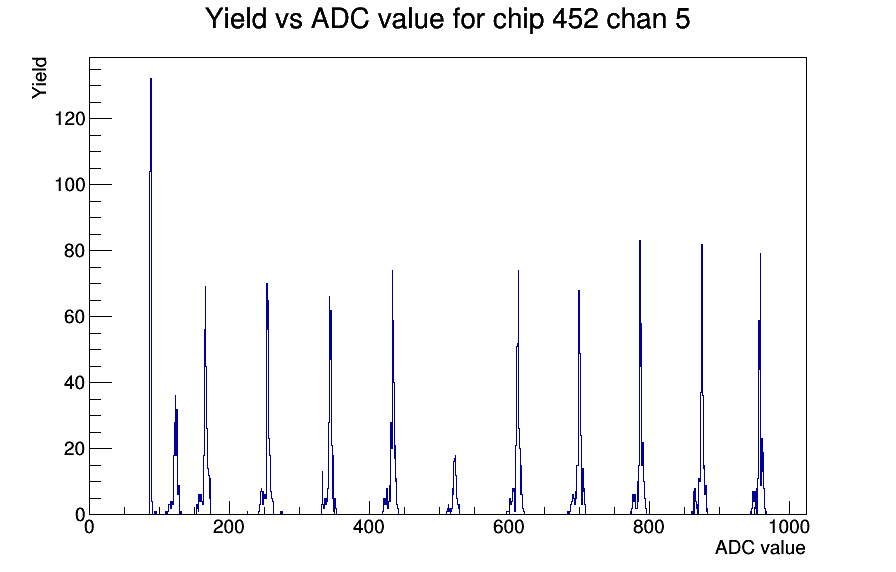 Yield vs ADC value for chip 452 chan 5

Yield

120
100
80
60
40
20
0

0
200
400
600
800
1000

ADC value